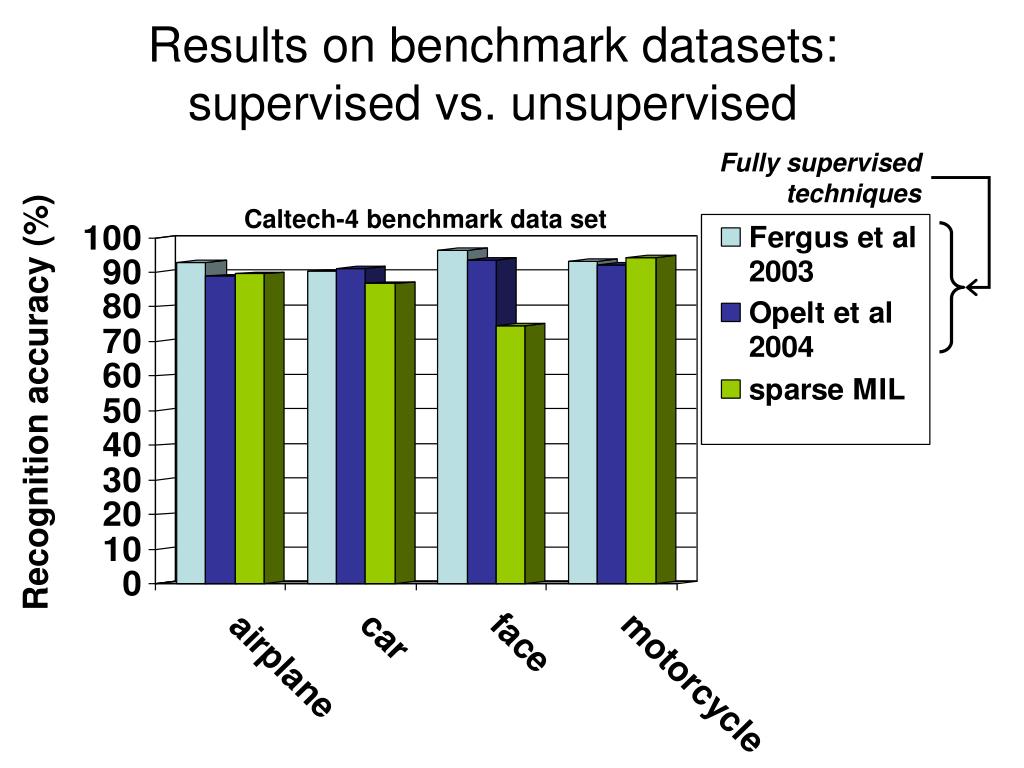 Results on benchmark datasets: supervised vs. unsupervised

Fully supervised techniques

Caltech-4 benchmark data set

Recognition accuracy (%)

100
90
80
70
60
50
40
30
20
10
0

airplane
car
face
motorcycle

Fergus et al 2003
Opelt et al 2004
sparse MIL